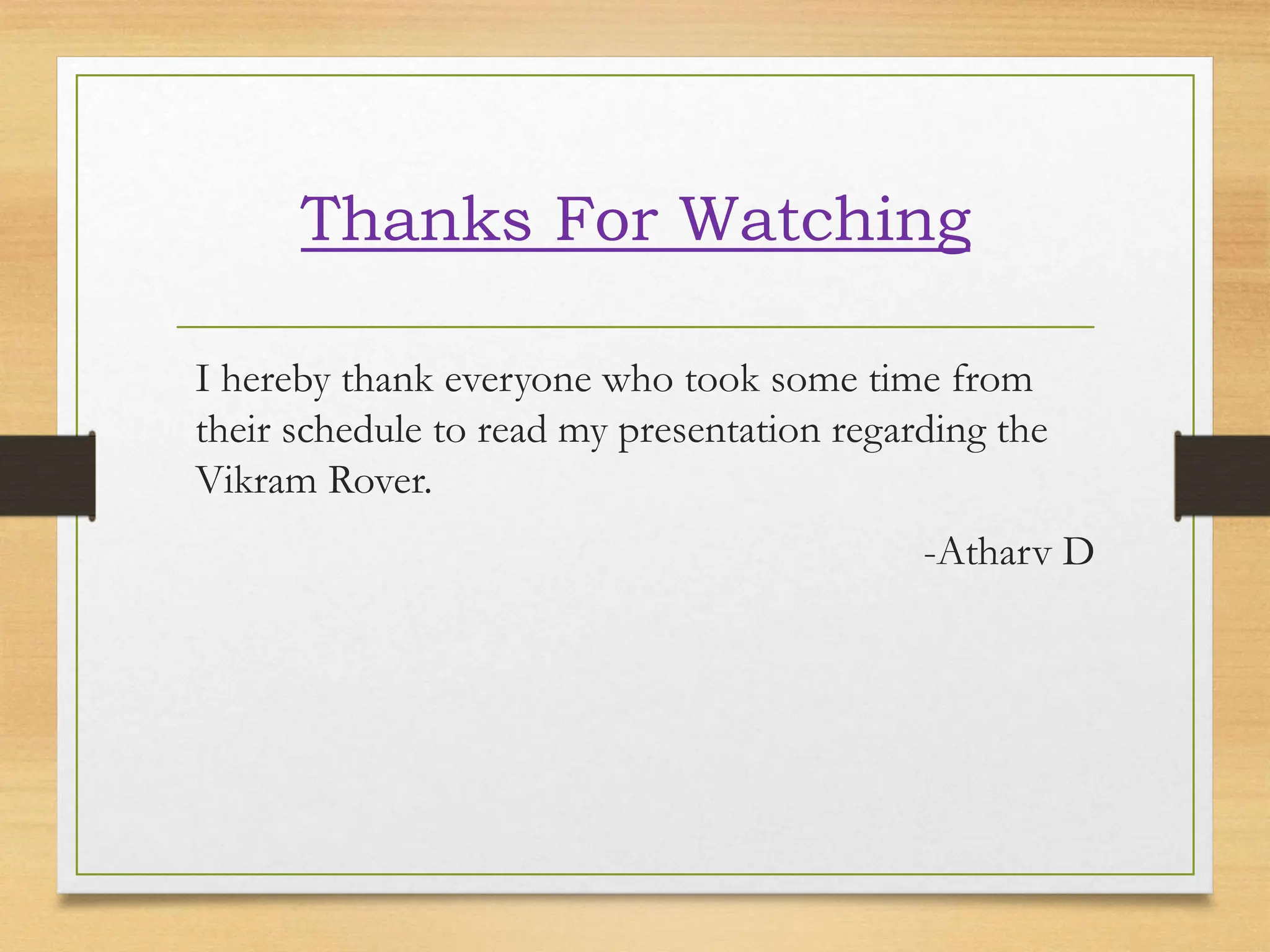 Thanks For Watching

I hereby thank everyone who took some time from their schedule to read my presentation regarding the Vikram Rover.

-Atharv D